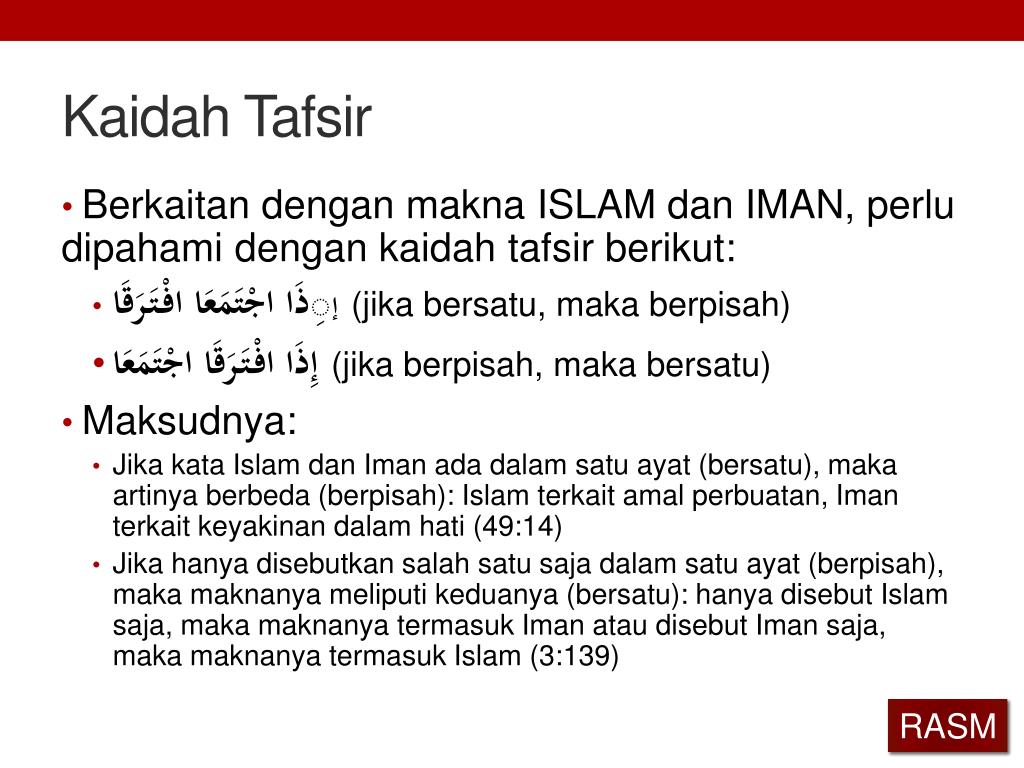 Kaidah Tafsir

• Berkaitan dengan makna ISLAM dan IMAN, perlu dipahami dengan kaidah tafsir berikut:

• إِذَا اجْتَمَعَا افْتَرَقَا (jika bersatu, maka berpisah)

• إِذَا افْتَرَقَا اجْتَمَعَا (jika berpisah, maka bersatu)

• Maksudnya:

• Jika kata Islam dan Iman ada dalam satu ayat (bersatu), maka artinya berbeda (berpisah): Islam terkait amal perbuatan, Iman terkait keyakinan dalam hati (49:14)

• Jika hanya disebutkan salah satu saja dalam satu ayat (berpisah), maka maknanya meliputi keduanya (bersatu): hanya disebut Islam saja, maka maknanya termasuk Iman atau disebut Iman saja, maka maknanya termasuk Islam (3:139)

RASM